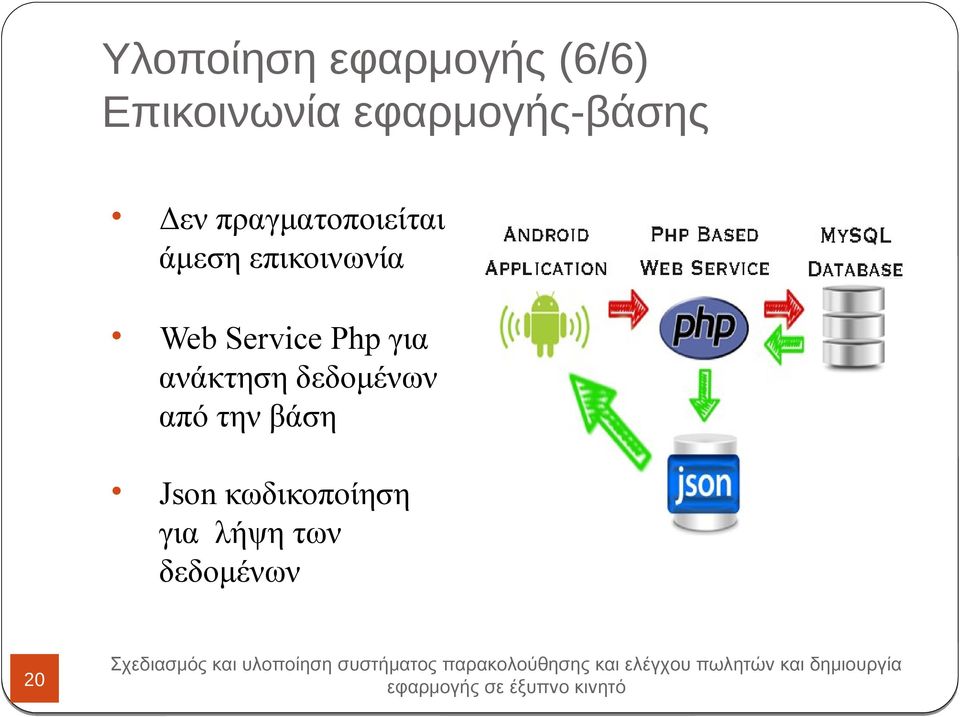 Υλοποίηση εφαρμογής (6/6)
Επικοινωνία εφαρμογής-βάσης

• Δεν πραγματοποιείται άμεση επικοινωνία

• Web Service Php για ανάκτηση δεδομένων από την βάση

• Json κωδικοποίηση για λήψη των δεδομένων

ANDROID APPLICATION
PHP BASED WEB SERVICE
MYSQL DATABASE
php
json

20

Σχεδιασμός και υλοποίηση συστήματος παρακολούθησης και ελέγχου πωλητών και δημιουργία εφαρμογής σε έξυπνο κινητό